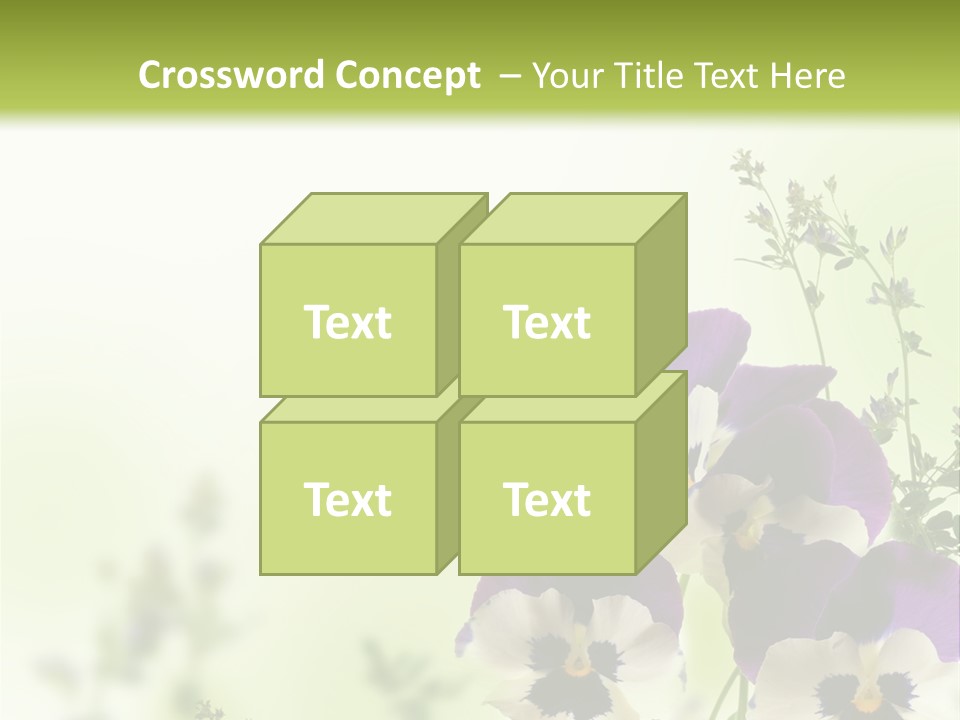 Crossword Concept – Your Title Text Here

Text

Text

Text

Text